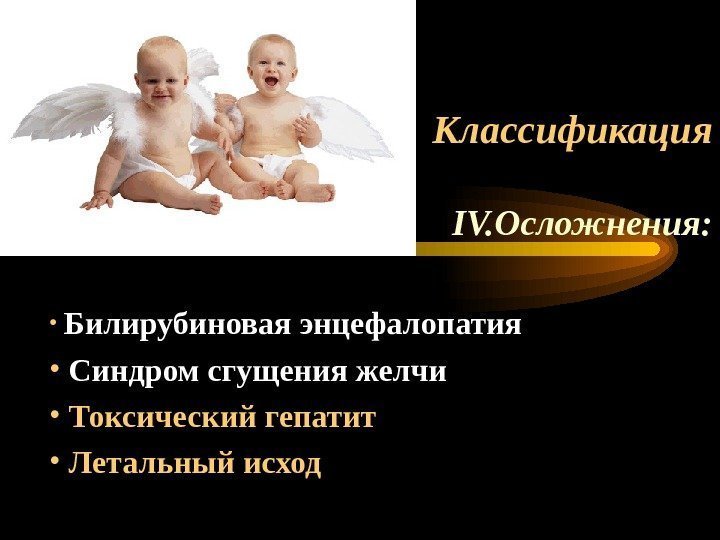 Классификация

IV.Осложнения:

• Билирубиновая энцефалопатия
• Синдром сгущения желчи
• Токсический гепатит
• Летальный исход